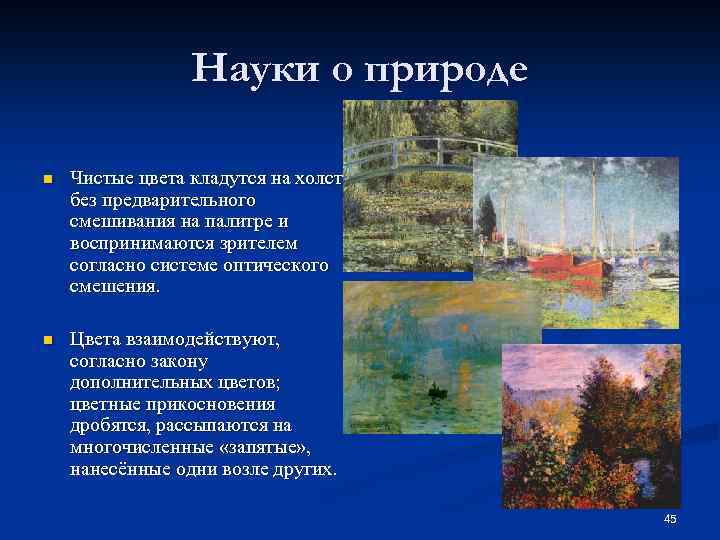 Науки о природе

Чистые цвета кладутся на холст без предварительного смешивания на палитре и воспринимаются зрителем согласно системе оптического смешения.

Цвета взаимодействуют, согласно закону дополнительных цветов; цветные прикосновения дробятся, рассыпаются на многочисленные «запятые», нанесённые одни возле других.

45